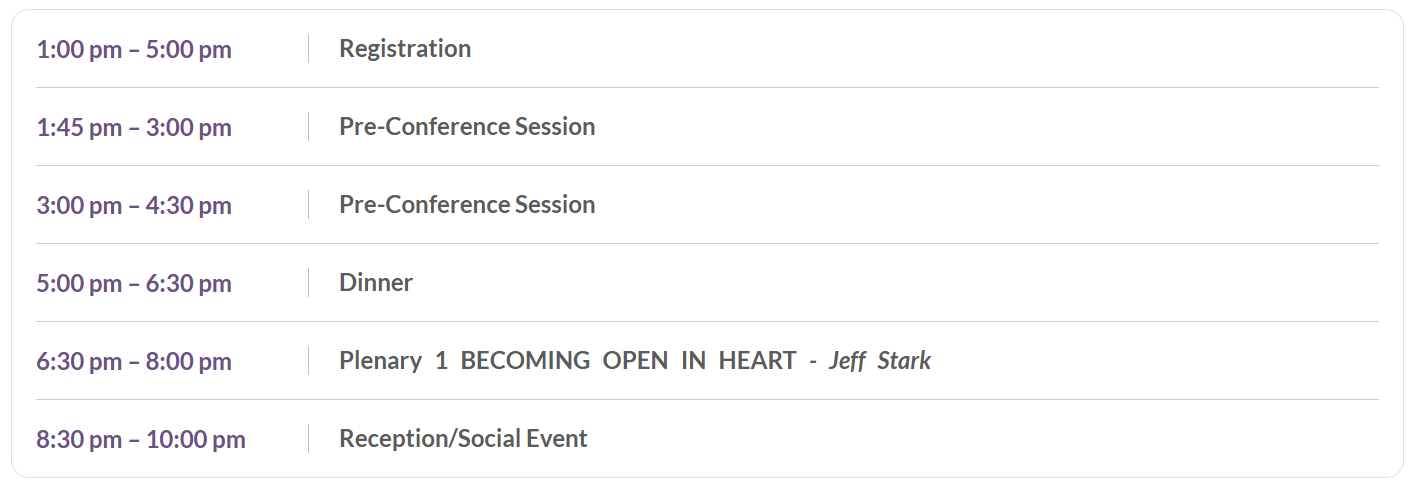 | | |
|---|---|
| 1:00 pm – 5:00 pm | Registration |
| 1:45 pm – 3:00 pm | Pre-Conference Session |
| 3:00 pm – 4:30 pm | Pre-Conference Session |
| 5:00 pm – 6:30 pm | Dinner |
| 6:30 pm – 8:00 pm | Plenary 1 BECOMING OPEN IN HEART - Jeff Stark |
| 8:30 pm – 10:00 pm | Reception/Social Event |